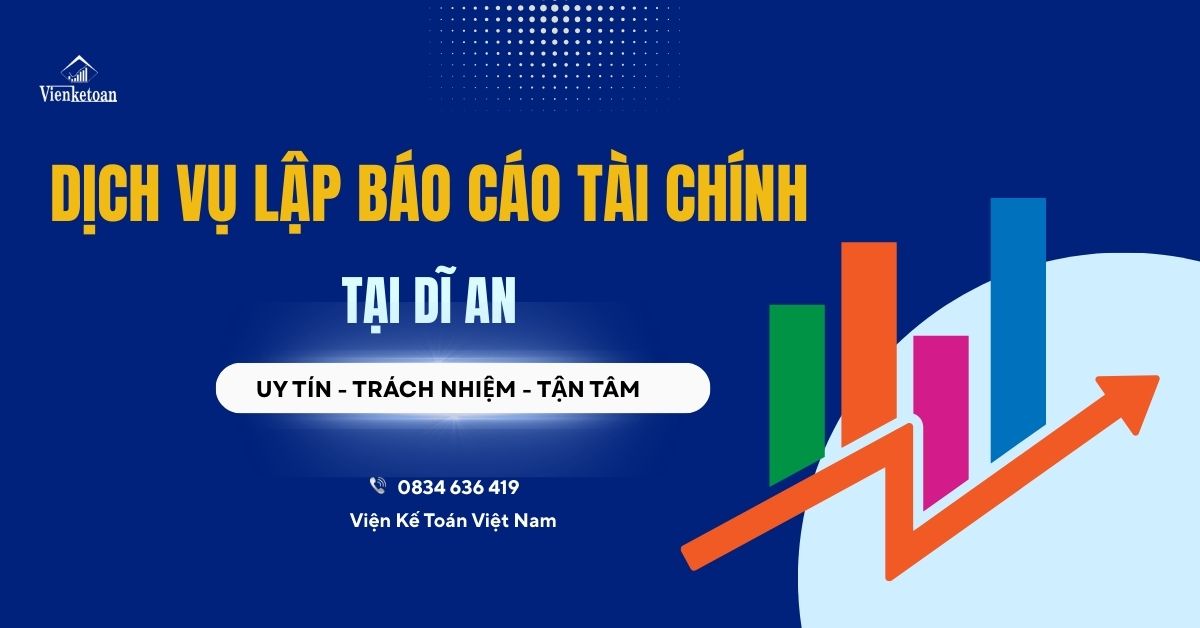 Vienketoan

DỊCH VỤ LẬP BÁO CÁO TÀI CHÍNH

TẠI DĨ AN

UY TÍN - TRÁCH NHIỆM - TẬN TÂM

0834 636 419

Viện Kế Toán Việt Nam